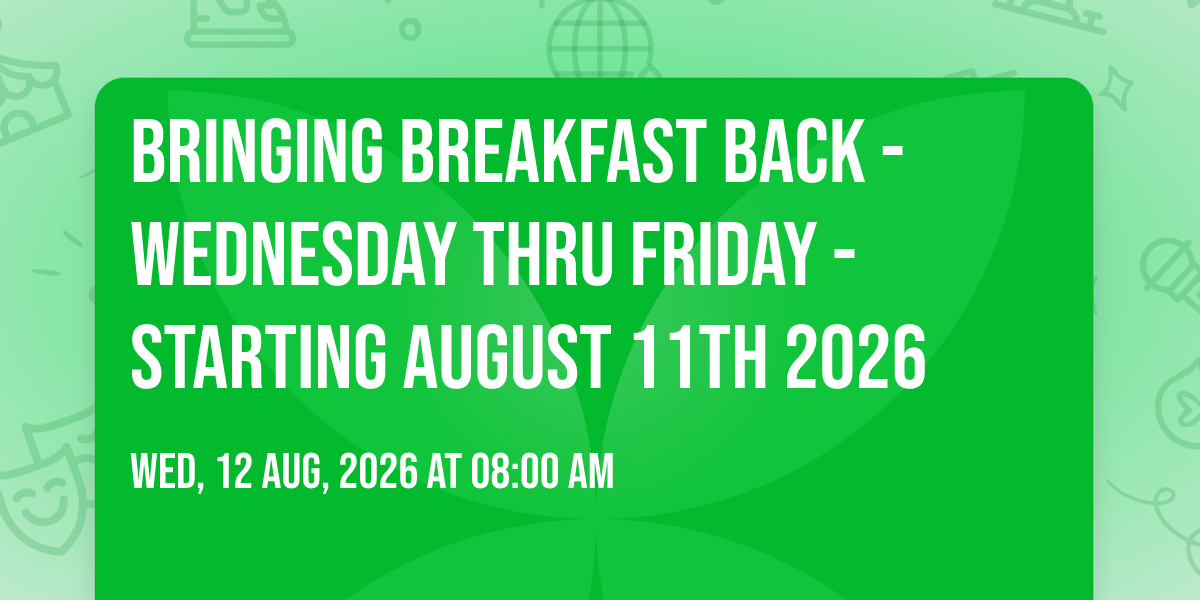 BRINGING BREAKFAST BACK - WEDNESDAY THRU FRIDAY - STARTING AUGUST 11TH 2026

WED, 12 AUG, 2026 AT 08:00 AM